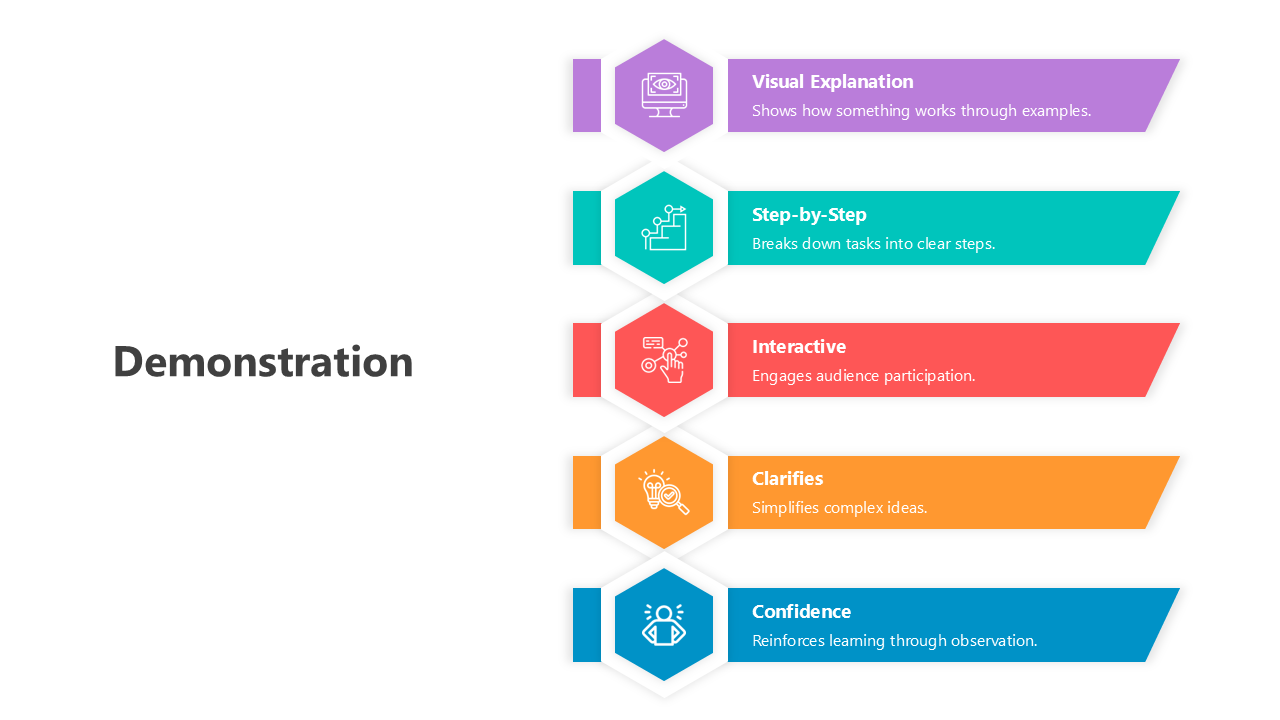 Demonstration

Visual Explanation
Shows how something works through examples.

Step-by-Step
Breaks down tasks into clear steps.

Interactive
Engages audience participation.

Clarifies
Simplifies complex ideas.

Confidence
Reinforces learning through observation.